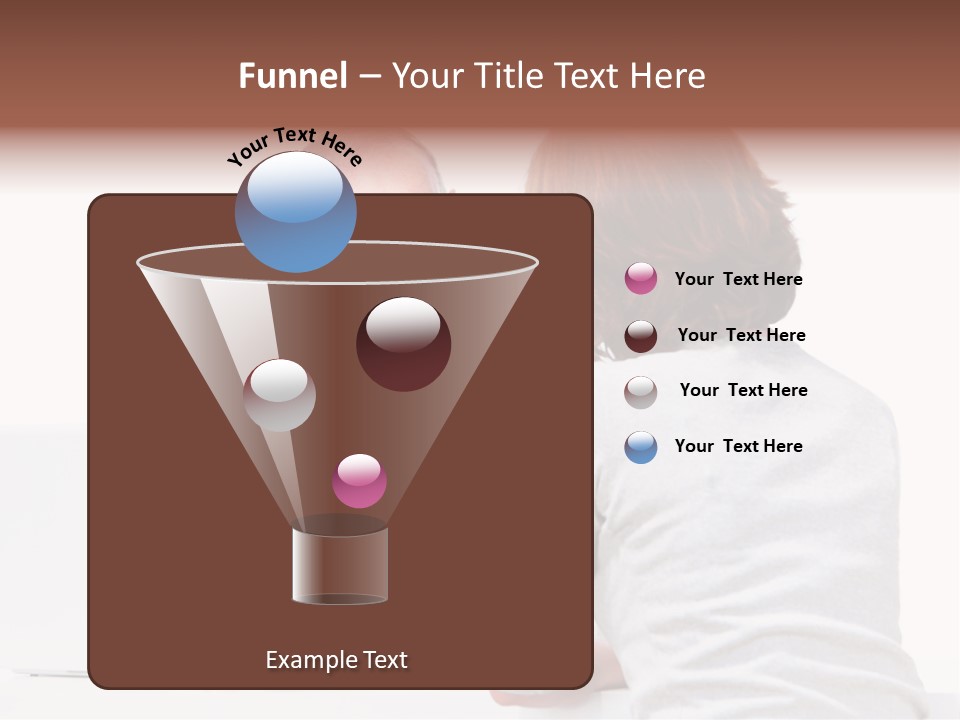 Funnel – Your Title Text Here

Your Text Here

Your Text Here

Your Text Here

Your Text Here

Your Text Here

Example Text